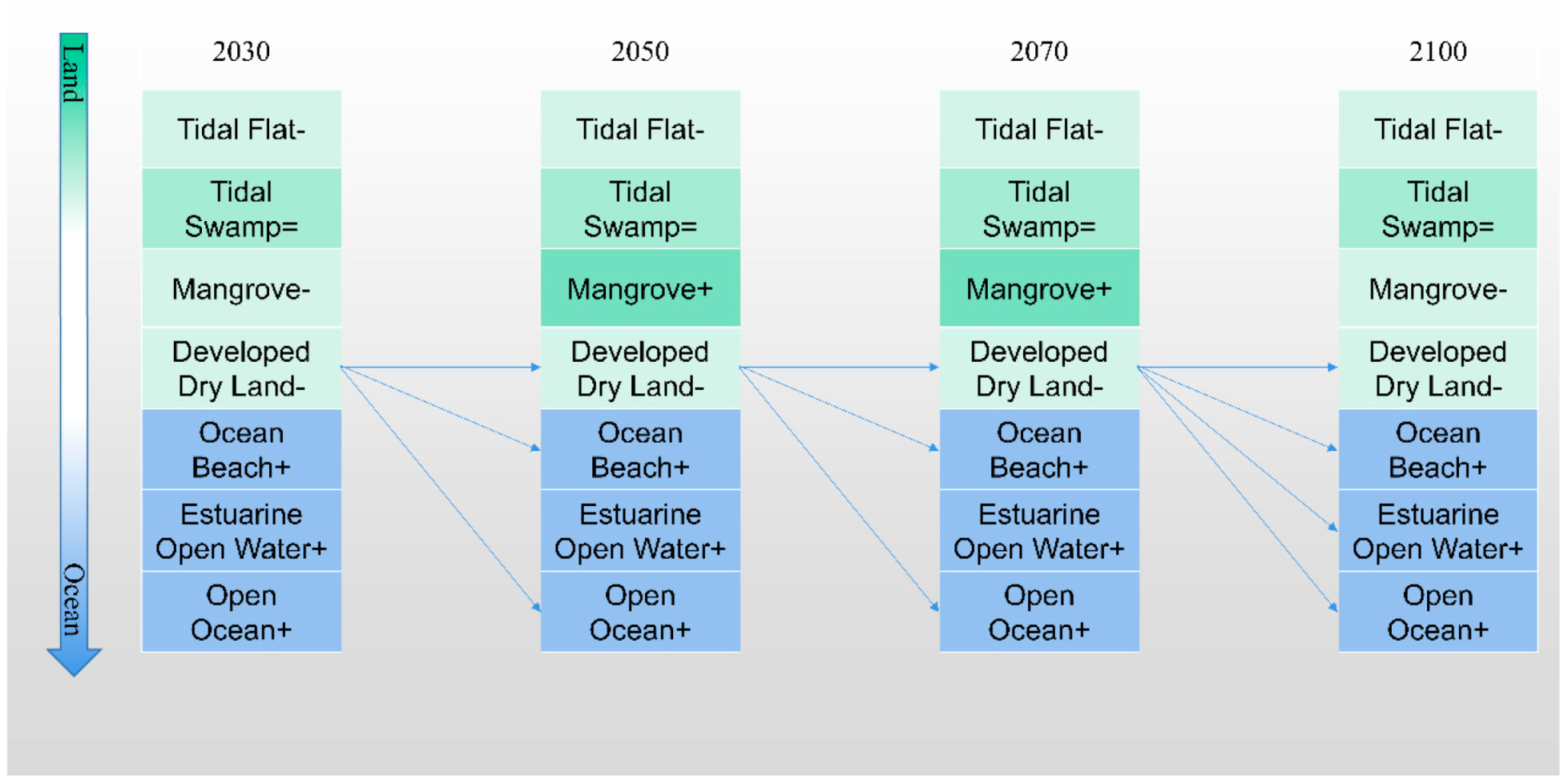 Land

Ocean

2030

Tidal Flat-

Tidal Swamp=

Mangrove-

Developed Dry Land-

Ocean Beach+

Estuarine Open Water+

Open Ocean+

2050

Tidal Flat-

Tidal Swamp=

Mangrove+

Developed Dry Land-

Ocean Beach+

Estuarine Open Water+

Open Ocean+

2070

Tidal Flat-

Tidal Swamp=

Mangrove+

Developed Dry Land-

Ocean Beach+

Estuarine Open Water+

Open Ocean+

2100

Tidal Flat-

Tidal Swamp=

Mangrove-

Developed Dry Land-

Ocean Beach+

Estuarine Open Water+

Open Ocean+